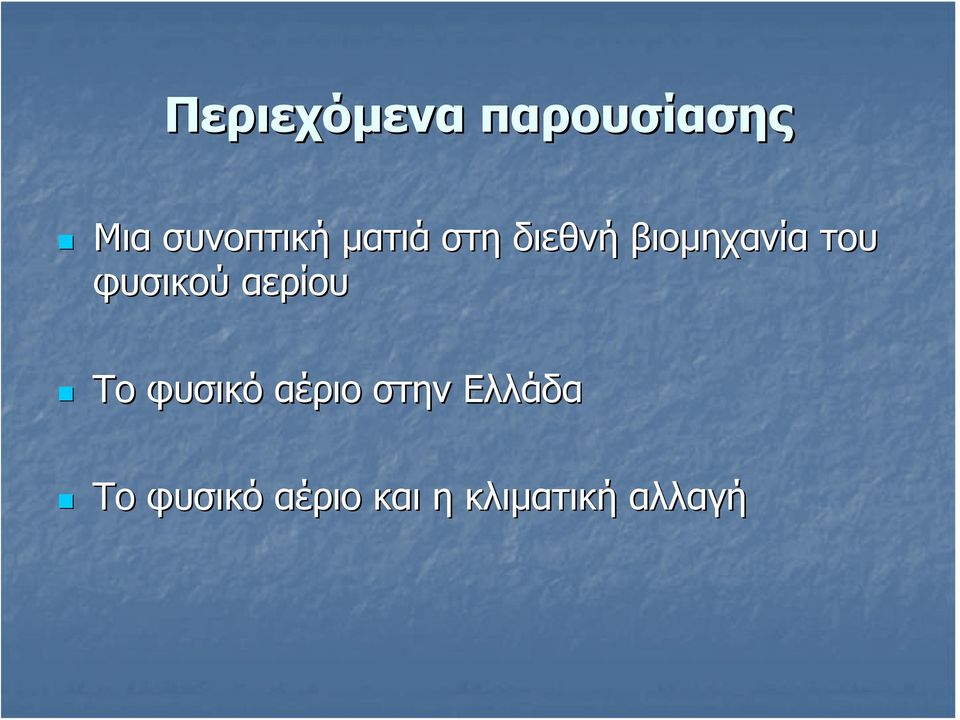 Περιεχόμενα παρουσίασης

Μια συνοπτική ματιά στη διεθνή βιομηχανία του φυσικού αερίου

Το φυσικό αέριο στην Ελλάδα

Το φυσικό αέριο και η κλιματική αλλαγή